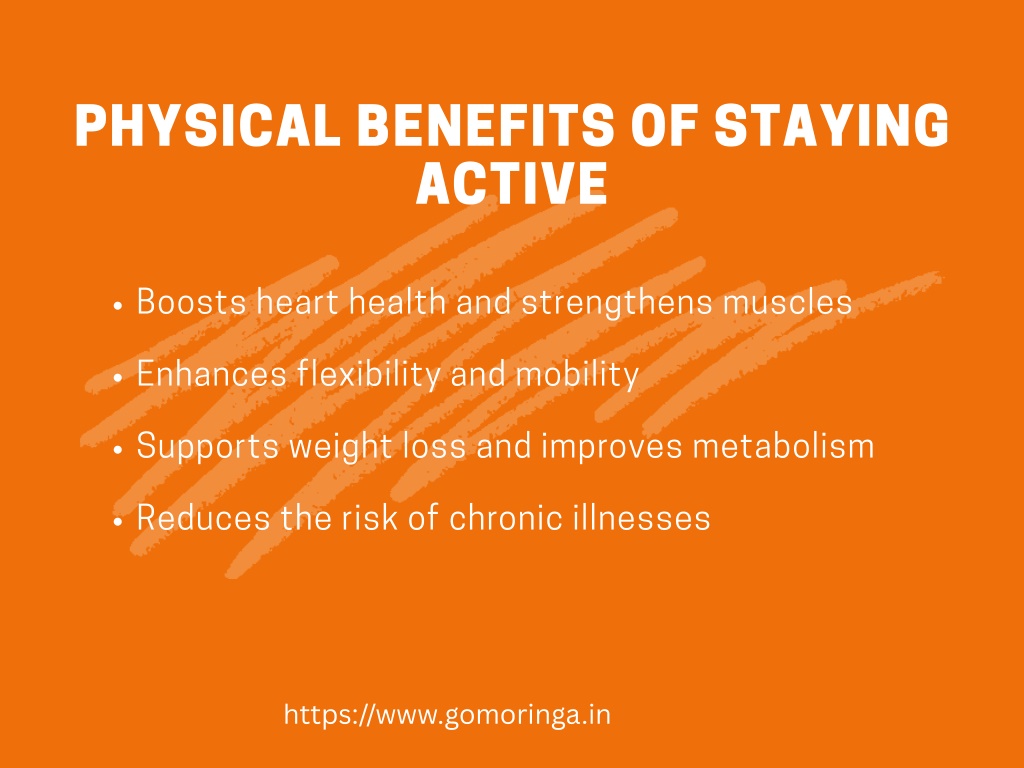 PHYSICAL BENEFITS OF STAYING ACTIVE

• Boosts heart health and strengthens muscles

• Enhances flexibility and mobility

• Supports weight loss and improves metabolism

• Reduces the risk of chronic illnesses

https://www.gomoringa.in